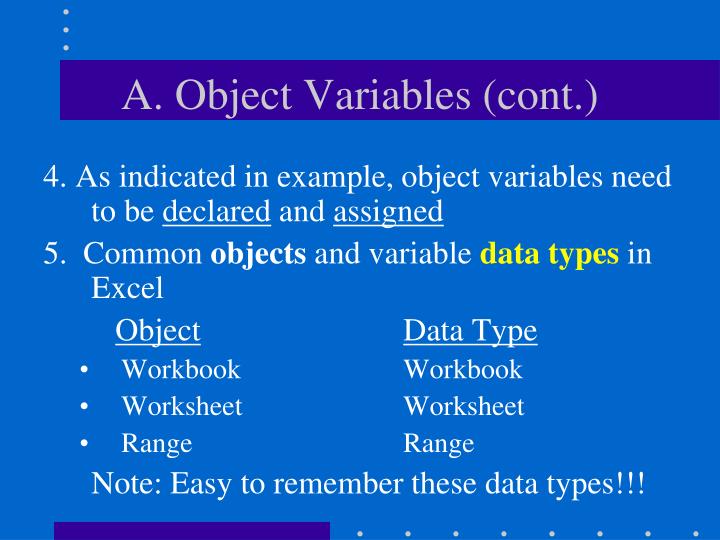 A. Object Variables (cont.)

4. As indicated in example, object variables need to be declared and assigned

5. Common objects and variable data types in Excel

| Object | Data Type |
|---|---|
| • Workbook | Workbook |
| • Worksheet | Worksheet |
| • Range | Range |

Note: Easy to remember these data types!!!